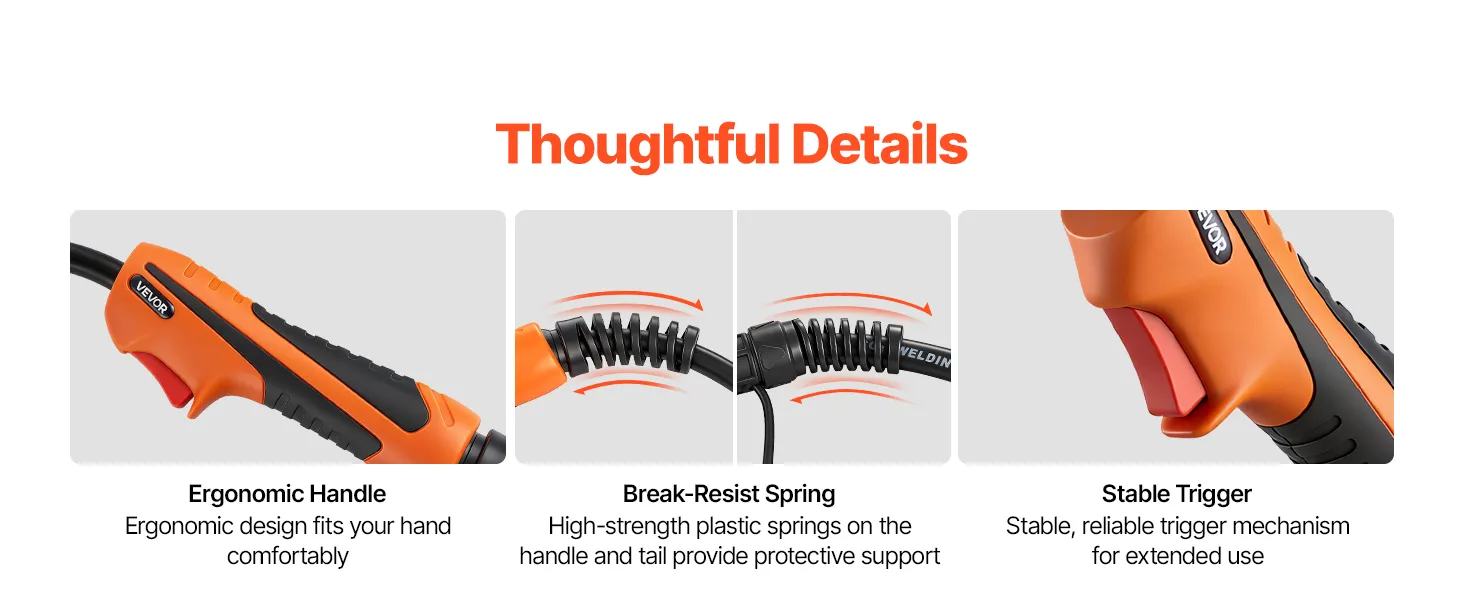 Thoughtful Details

VEVOR

WELDIN

VEVOR

Ergonomic Handle
Ergonomic design fits your hand comfortably

Break-Resist Spring
High-strength plastic springs on the handle and tail provide protective support

Stable Trigger
Stable, reliable trigger mechanism for extended use